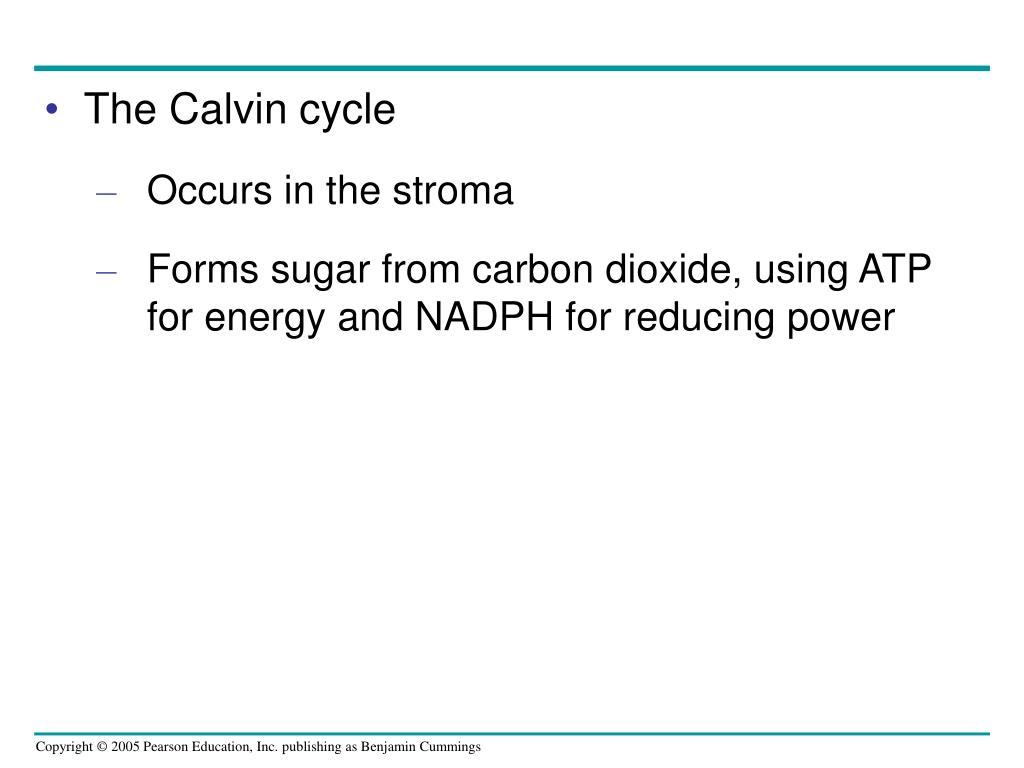 • The Calvin cycle

– Occurs in the stroma

– Forms sugar from carbon dioxide, using ATP for energy and NADPH for reducing power

Copyright © 2005 Pearson Education, Inc. publishing as Benjamin Cummings